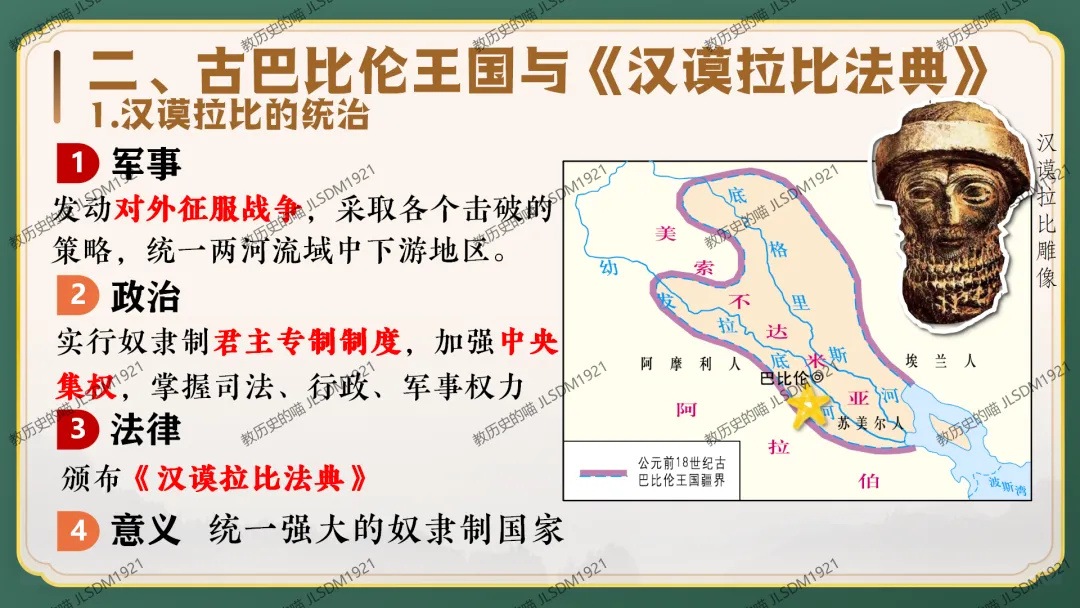 二、古巴比伦王国与《汉谟拉比法典》

1.汉谟拉比的统治

1 军事

发动对外征服战争，采取各个击破的策略，统一两河流域中下游地区。

2 政治

实行奴隶制君主专制制度，加强中央集权，掌握司法、行政、军事权力

3 法律

颁布《汉谟拉比法典》

4 意义 统一强大的奴隶制国家

美 索 不 达 米 亚

幼 发 拉 底 河

底 格 里 斯 河

阿摩利人

埃兰人

巴比伦

苏美尔人

阿 拉 伯

波斯湾

公元前18世纪古巴比伦王国疆界

汉谟拉比雕像

教历史的喵 JLSDM1921